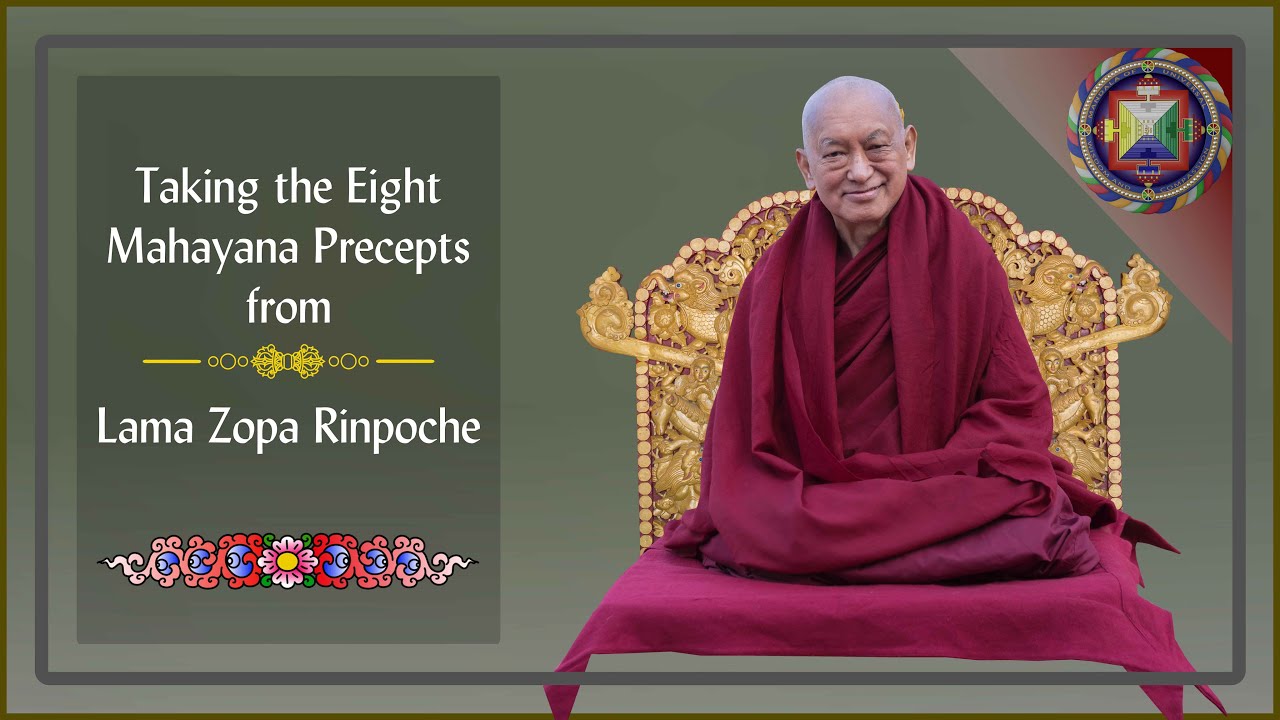 Taking the Eight Mahayana Precepts from

Lama Zopa Rinpoche